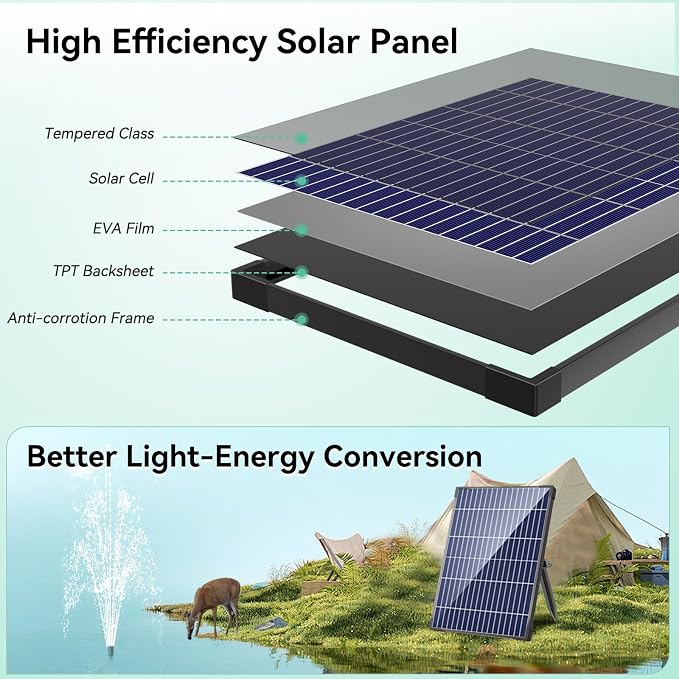 High Efficiency Solar Panel

Tempered Class

Solar Cell

EVA Film

TPT Backsheet

Anti-corrotion Frame

Better Light-Energy Conversion